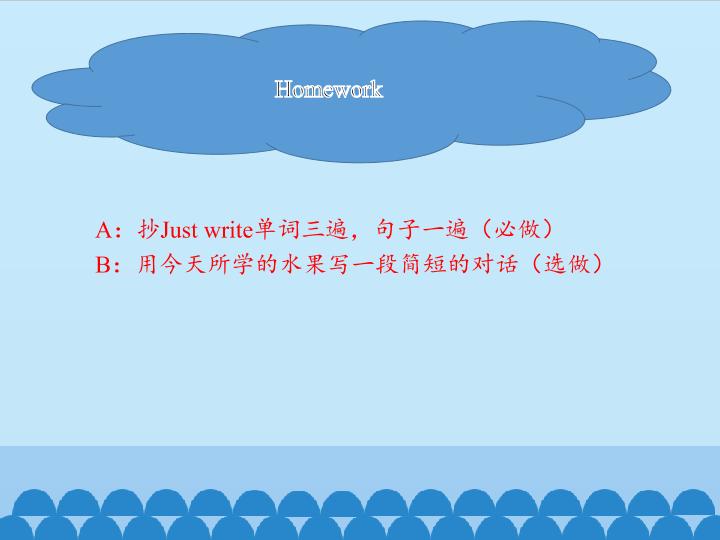 Homework

A：抄Just write单词三遍，句子一遍（必做）
B：用今天所学的水果写一段简短的对话（选做）